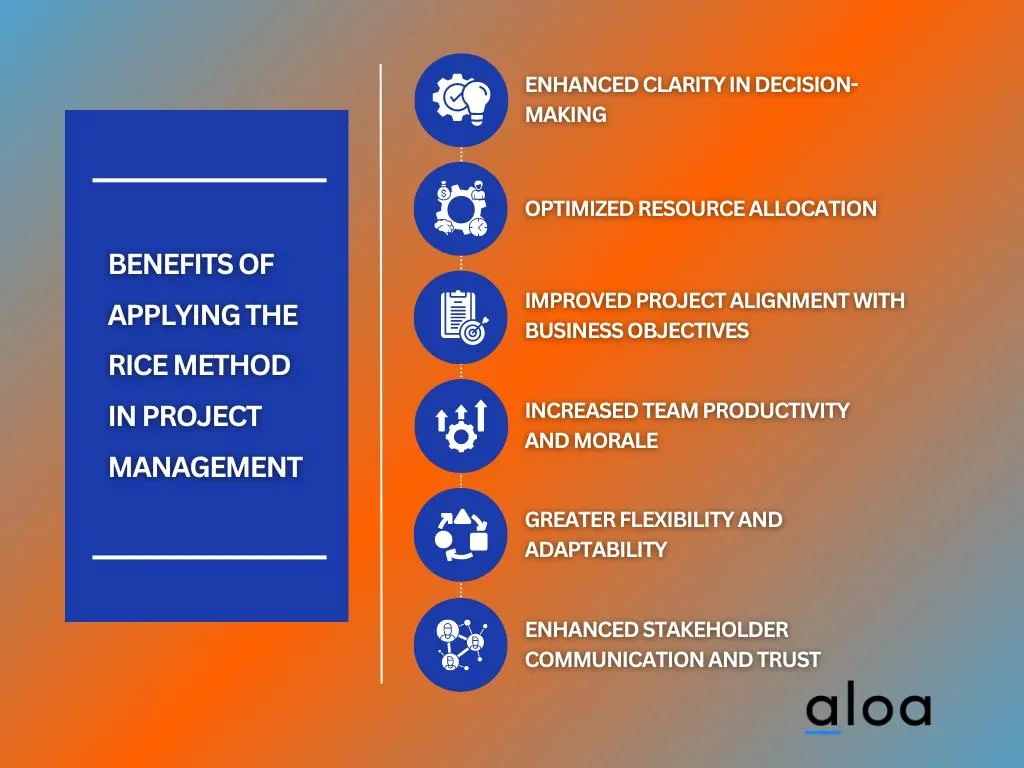 BENEFITS OF APPLYING THE RICE METHOD IN PROJECT MANAGEMENT

ENHANCED CLARITY IN DECISION-MAKING

OPTIMIZED RESOURCE ALLOCATION

IMPROVED PROJECT ALIGNMENT WITH BUSINESS OBJECTIVES

INCREASED TEAM PRODUCTIVITY AND MORALE

GREATER FLEXIBILITY AND ADAPTABILITY

ENHANCED STAKEHOLDER COMMUNICATION AND TRUST

aloa